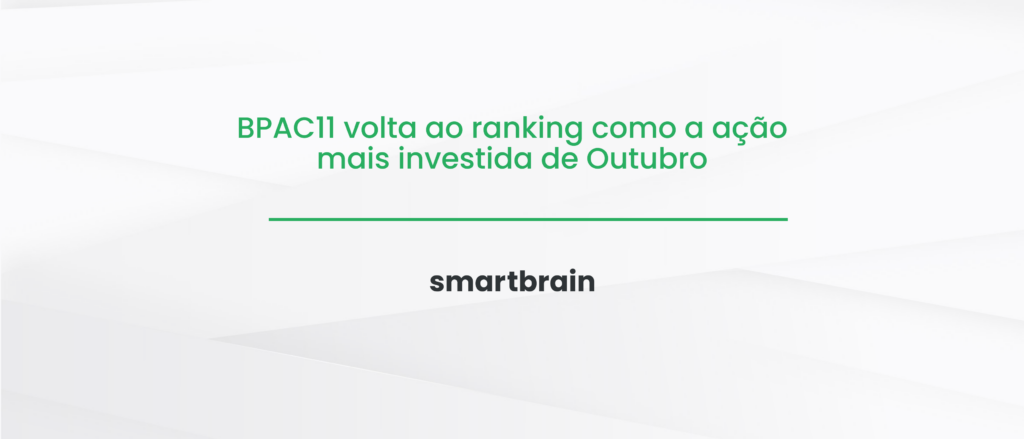 BPAC11 volta ao ranking como a ação mais investida de Outubro

smartbrain